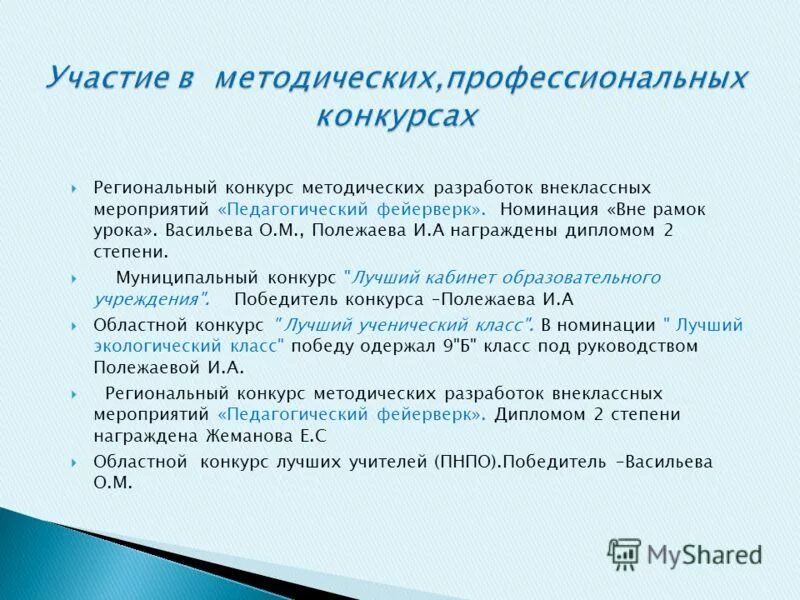 Участие в методических,профессиональных конкурсах

Региональный конкурс методических разработок внеклассных мероприятий «Педагогический фейерверк». Номинация «Вне рамок урока». Васильева О.М., Полежаева И.А награждены дипломом 2 степени.

Муниципальный конкурс "Лучший кабинет образовательного учреждения". Победитель конкурса –Полежаева И.А

Областной конкурс "Лучший ученический класс". В номинации " Лучший экологический класс" победу одержал 9"Б" класс под руководством Полежаевой И.А.

Региональный конкурс методических разработок внеклассных мероприятий «Педагогический фейерверк». Дипломом 2 степени награждена Жеманова Е.С

Областной конкурс лучших учителей (ПНПО).Победитель –Васильева О.М.

MyShared